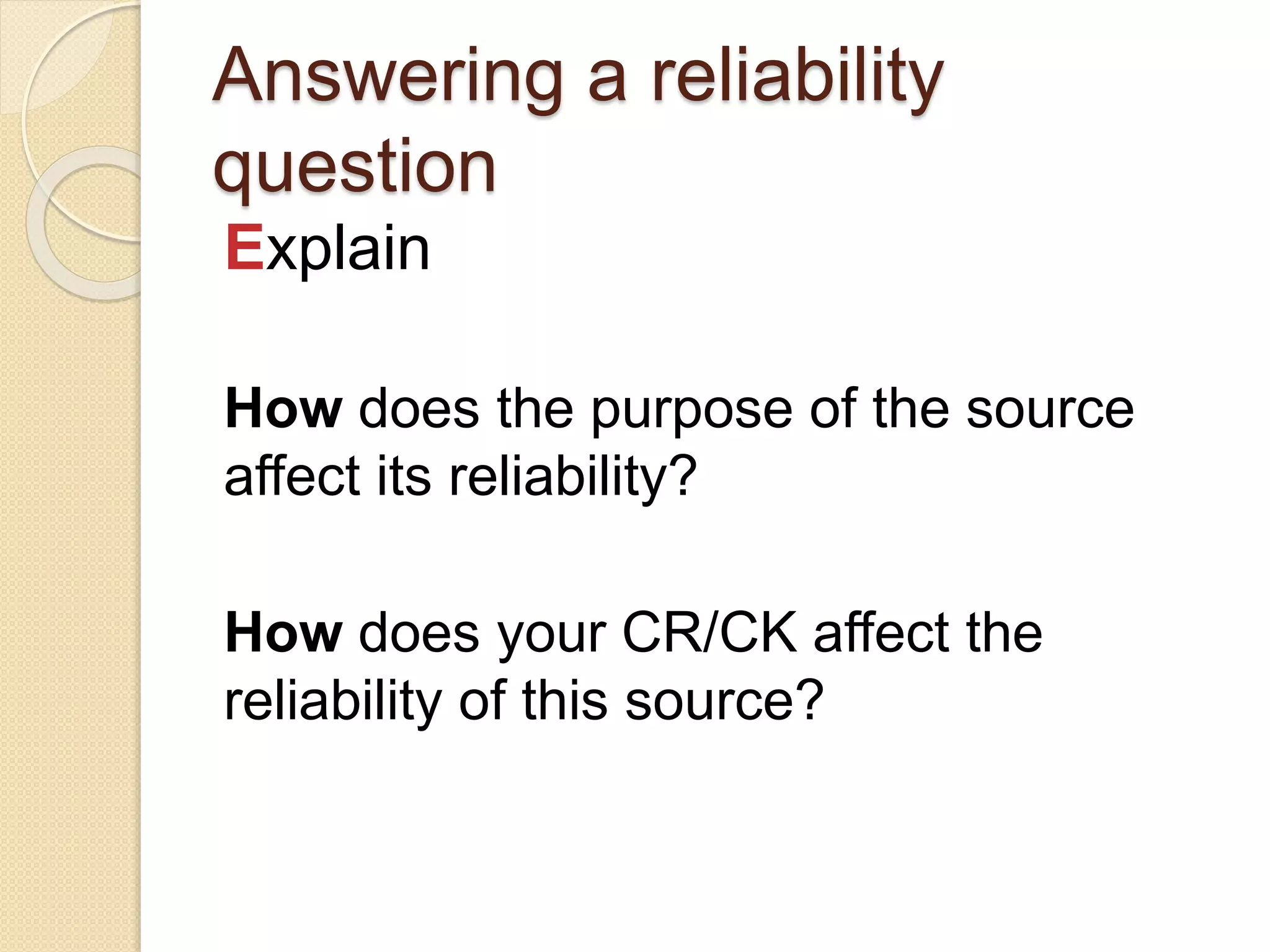 Answering a reliability question

Explain

How does the purpose of the source affect its reliability?

How does your CR/CK affect the reliability of this source?